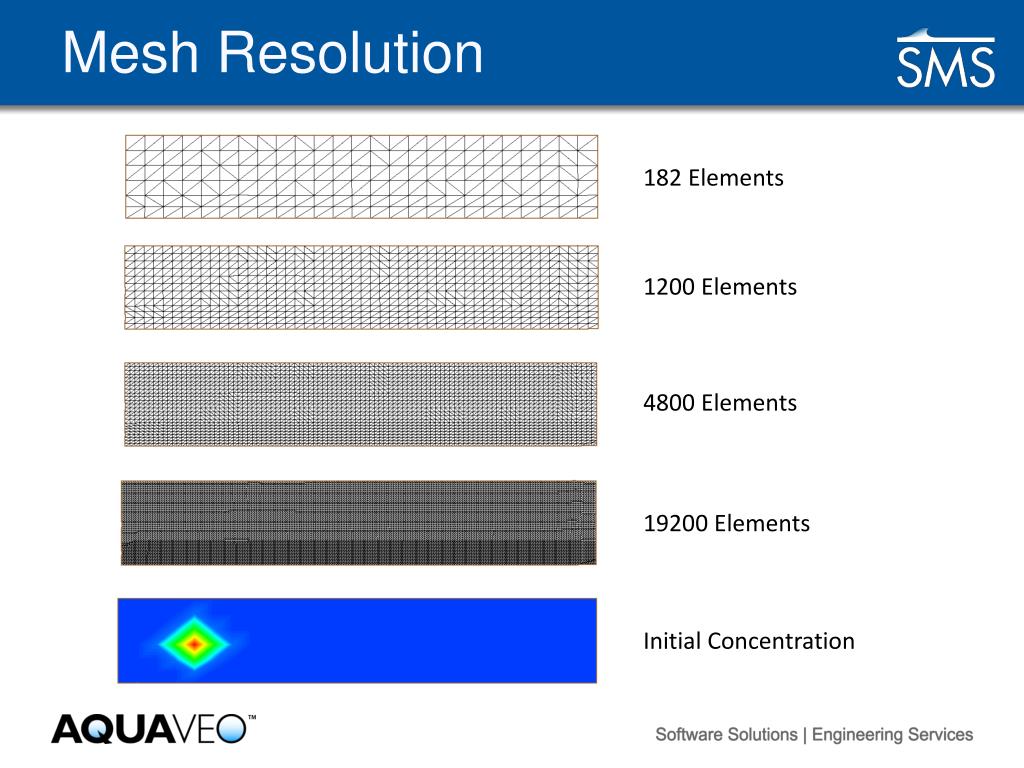 Mesh Resolution

SMS

182 Elements

1200 Elements

4800 Elements

19200 Elements

Initial Concentration

AQUAVEO™

Software Solutions | Engineering Services